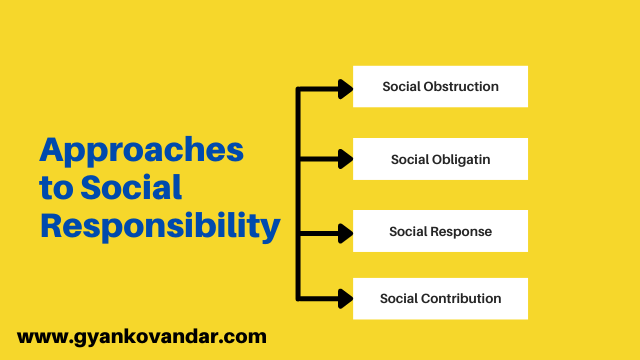 Approaches to Social Responsibility

Social Obstruction

Social Obligatin

Social Response

Social Contribution

www.gyankovandar.com